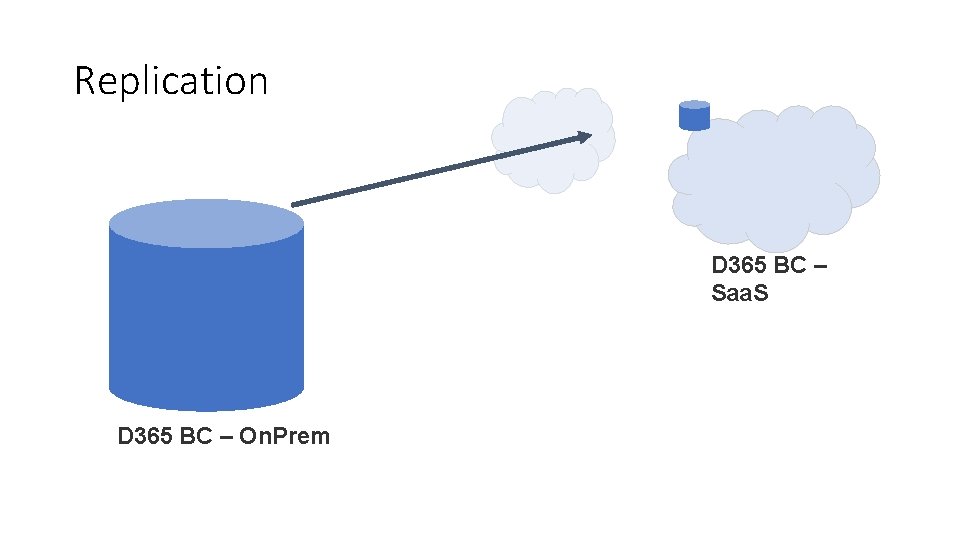 Replication

D365 BC – SaaS

D365 BC – OnPrem